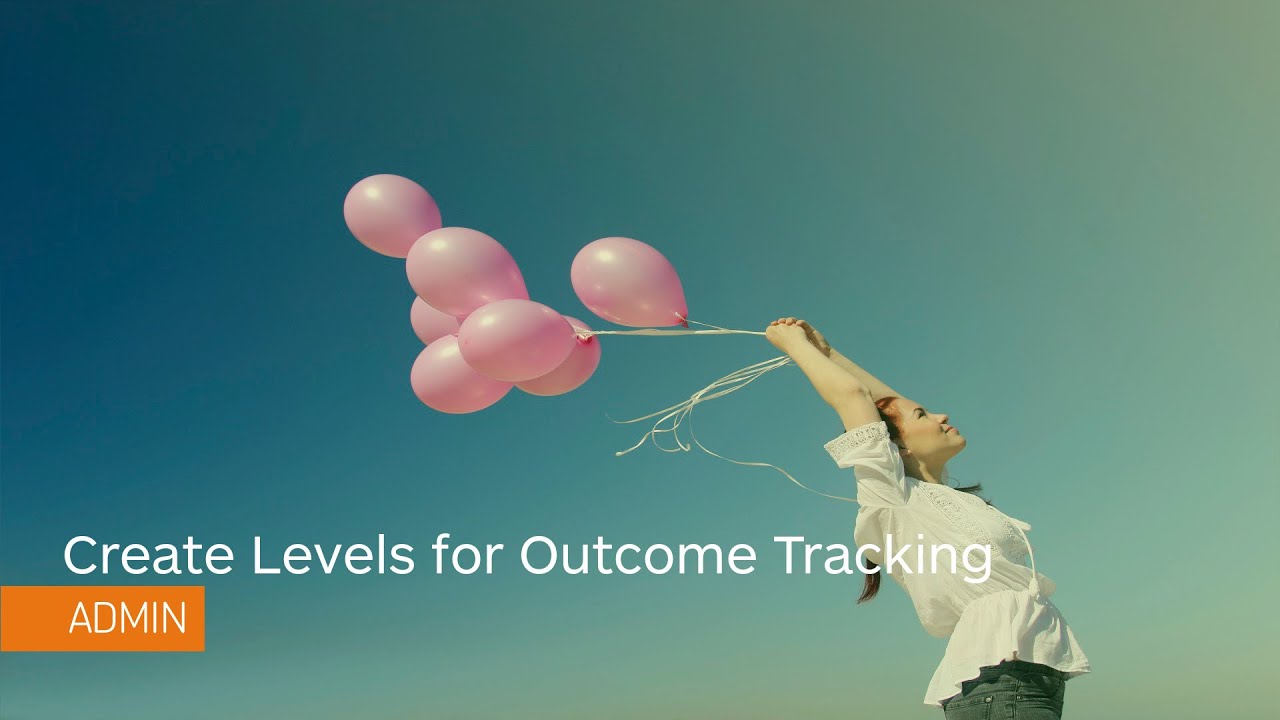 Create Levels for Outcome Tracking

ADMIN